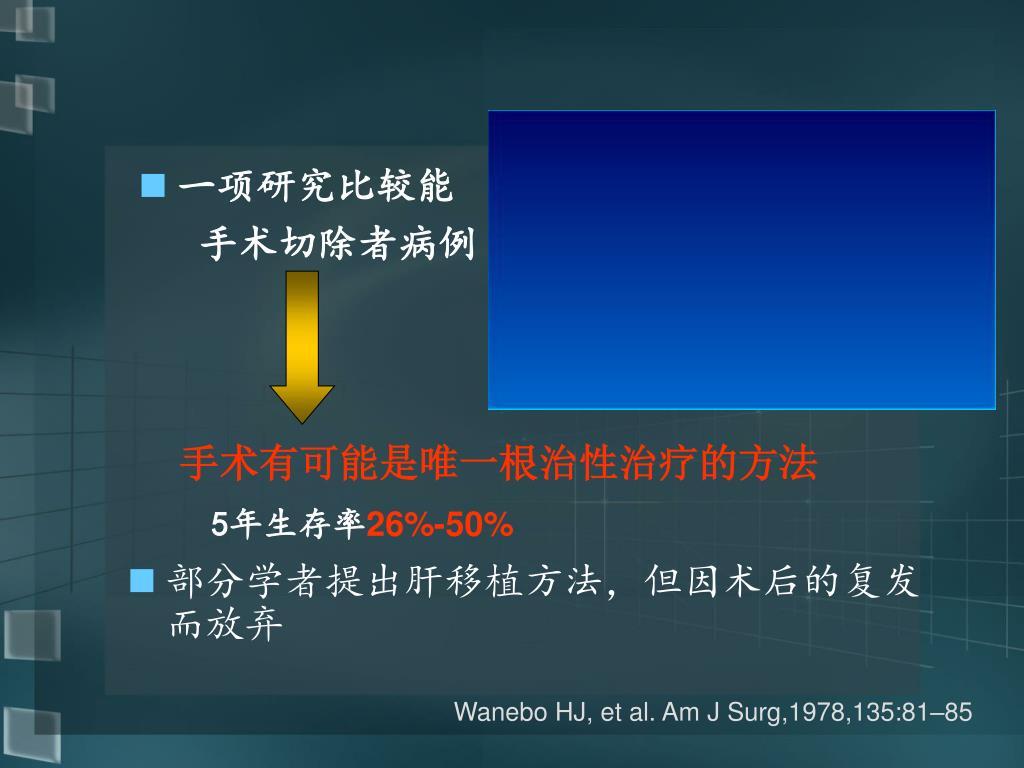 ■ 一项研究比较能

手术切除者病例

手术有可能是唯一根治性治疗的方法

5年生存率26%-50%

■ 部分学者提出肝移植方法，但因术后的复发而放弃

Wanebo HJ, et al. Am J Surg,1978,135:81–85